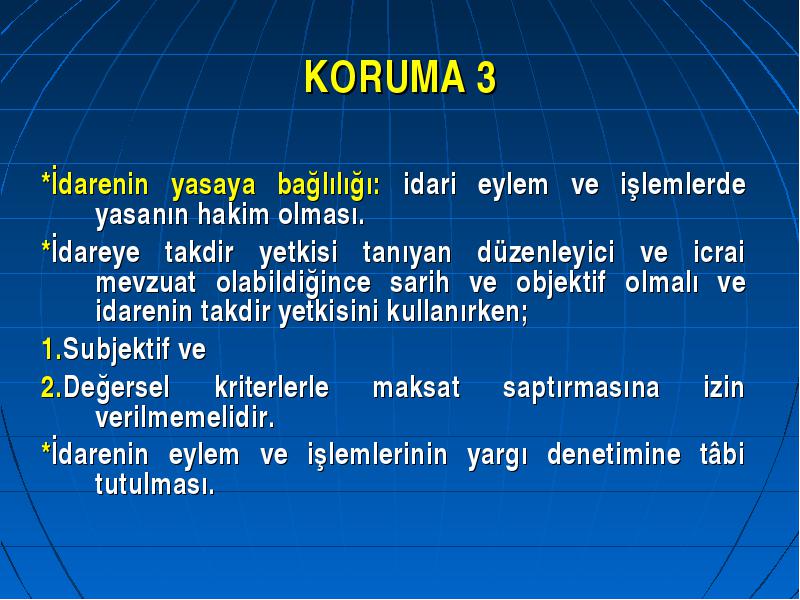 KORUMA 3

*İdarenin yasaya bağlılığı: idari eylem ve işlemlerde yasanın hakim olması.

*İdareye takdir yetkisi tanıyan düzenleyici ve icrai mevzuat olabildiğince sarih ve objektif olmalı ve idarenin takdir yetkisini kullanırken;

1.Subjektif ve

2.Değersel kriterlerle maksat saptırmasına izin verilmemelidir.

*İdarenin eylem ve işlemlerinin yargı denetimine tâbi tutulması.